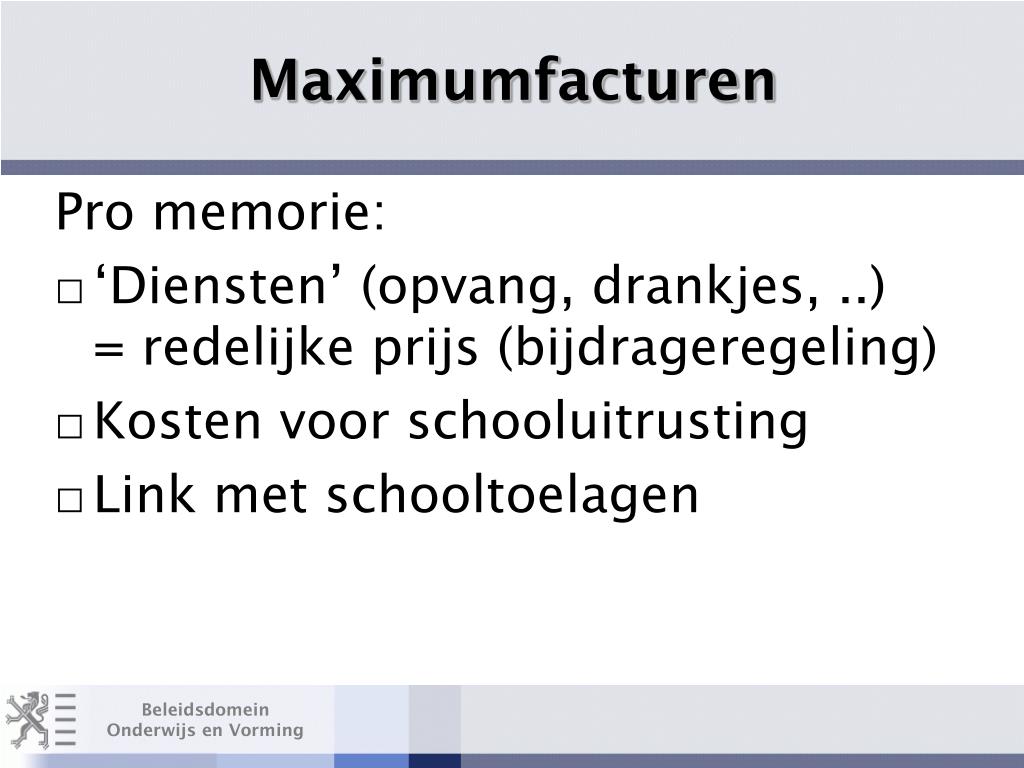 Maximumfacturen

Pro memorie:

□ ‘Diensten’ (opvang, drankjes, ..) = redelijke prijs (bijdrageregeling)

□ Kosten voor schooluitrusting

□ Link met schooltoelagen

Beleidsdomein
Onderwijs en Vorming